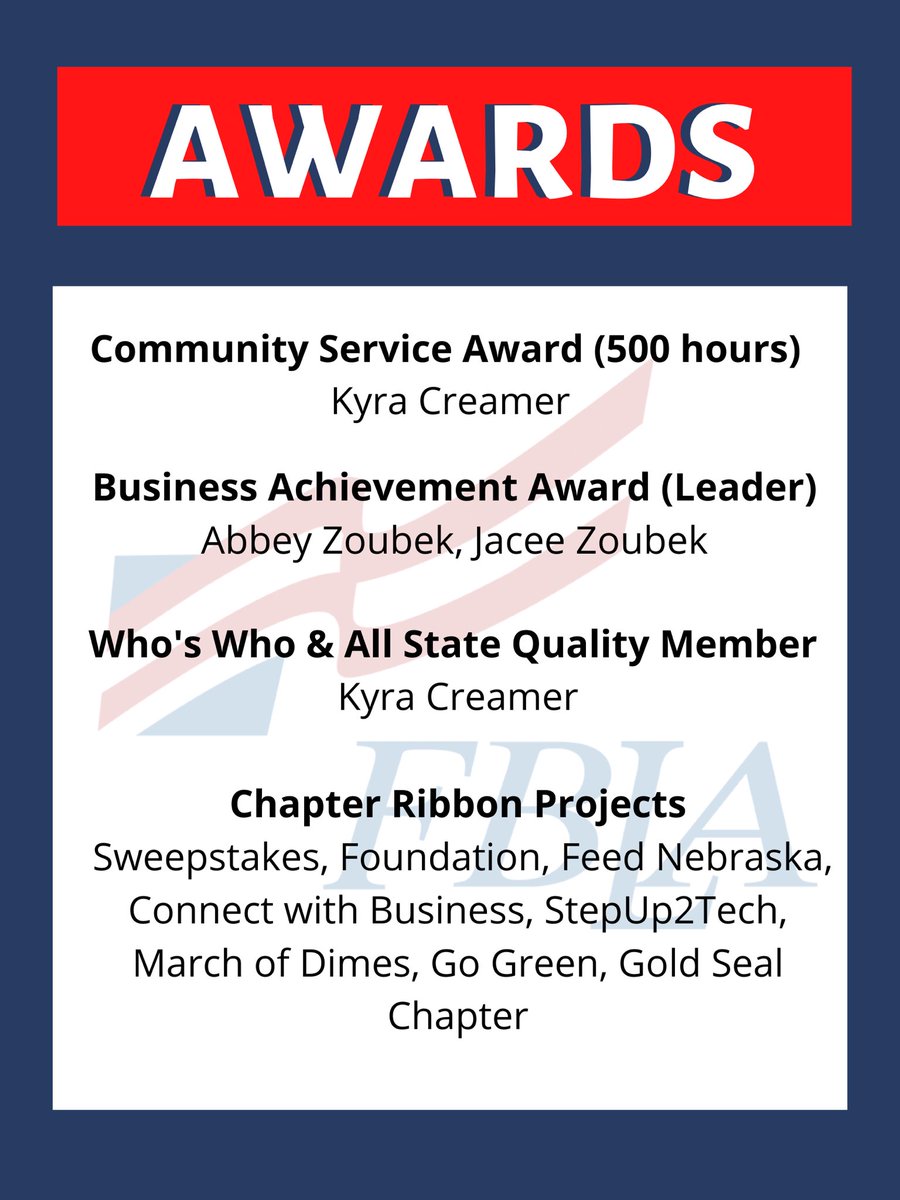 AWARDS

Community Service Award (500 hours)
Kyra Creamer

Business Achievement Award (Leader)
Abbey Zoubek, Jacee Zoubek

Who's Who & All State Quality Member
Kyra Creamer

Chapter Ribbon Projects
Sweepstakes, Foundation, Feed Nebraska, Connect with Business, StepUp2Tech, March of Dimes, Go Green, Gold Seal Chapter

FBLA